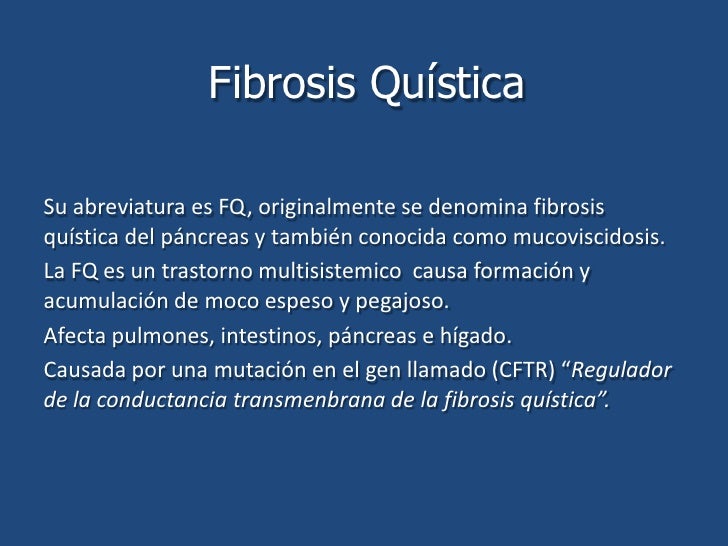 Fibrosis Quística

Su abreviatura es FQ, originalmente se denomina fibrosis quística del páncreas y también conocida como mucoviscidosis.

La FQ es un trastorno multisistemico causa formación y acumulación de moco espeso y pegajoso.

Afecta pulmones, intestinos, páncreas e hígado.

Causada por una mutación en el gen llamado (CFTR) “Regulador de la conductancia transmenbrana de la fibrosis quística”.